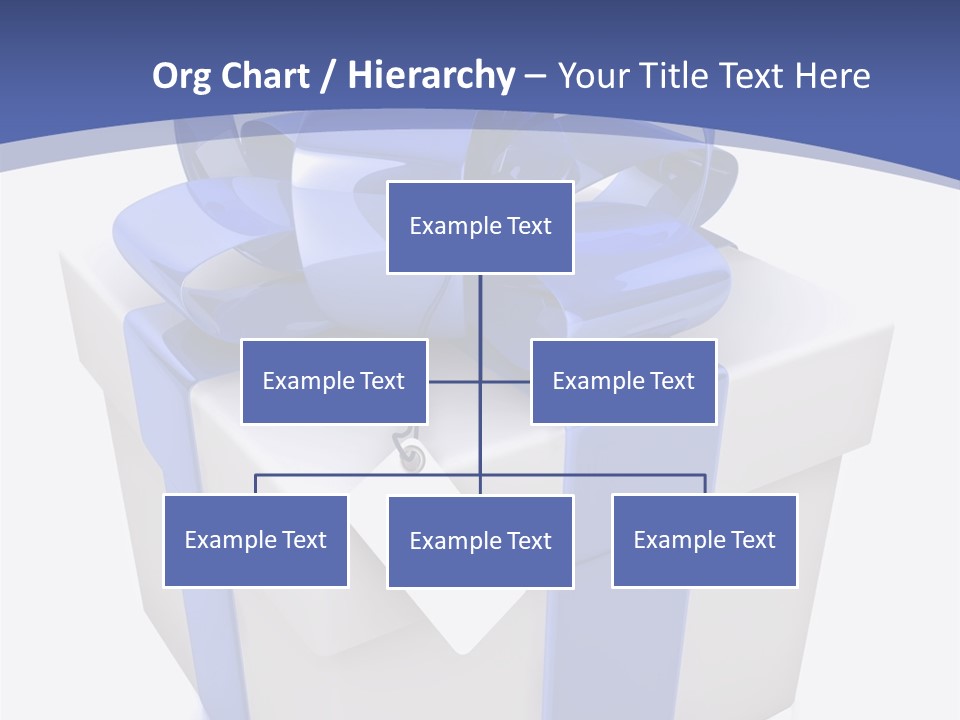 Org Chart / Hierarchy – Your Title Text Here

Example Text

Example Text

Example Text

Example Text

Example Text

Example Text